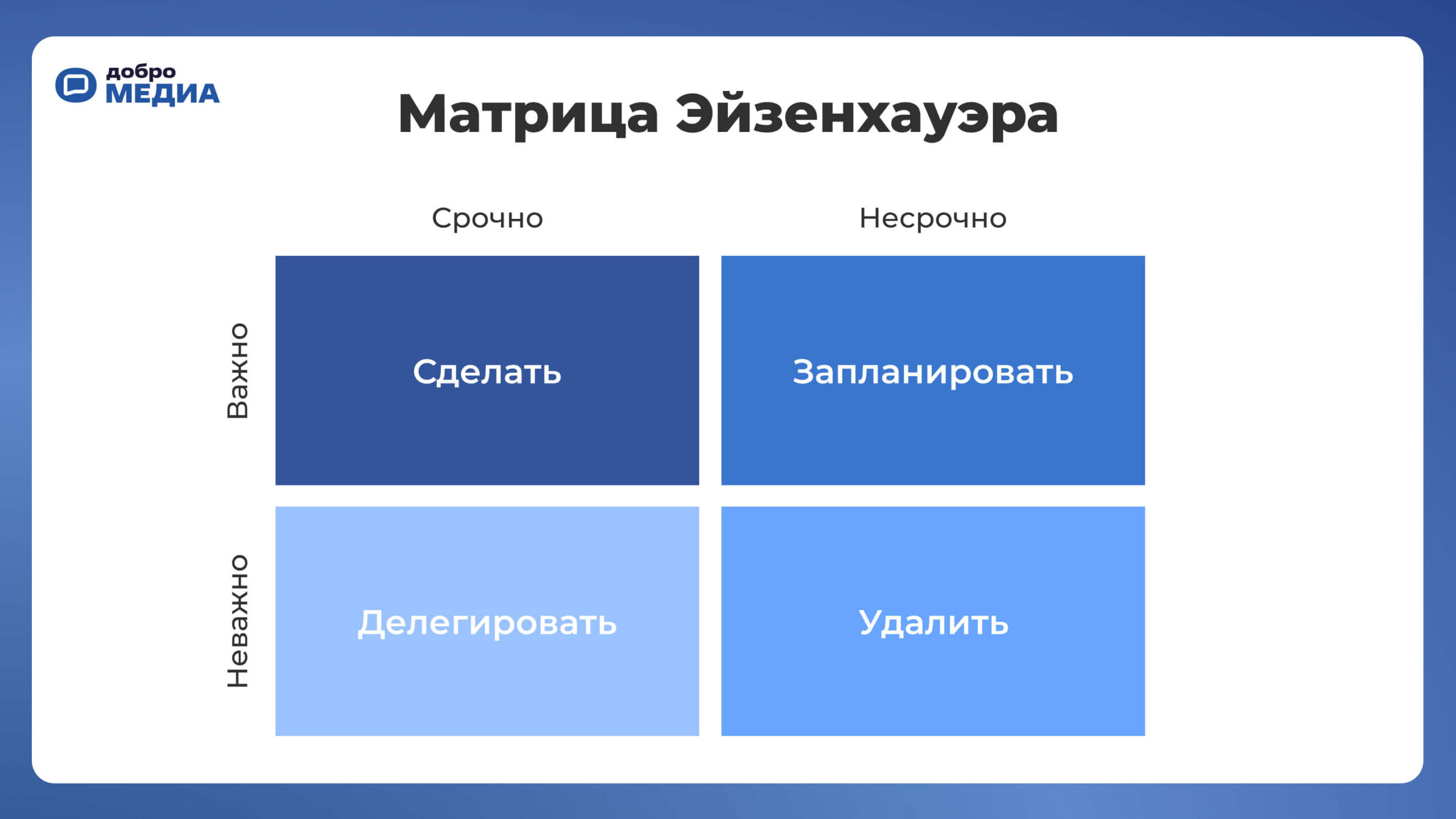 добро
МЕДИА

Матрица Эйзенхауэра

| | Срочно | Несрочно |
|---|---|---|
| Важно | Сделать | Запланировать |
| Неважно | Делегировать | Удалить |